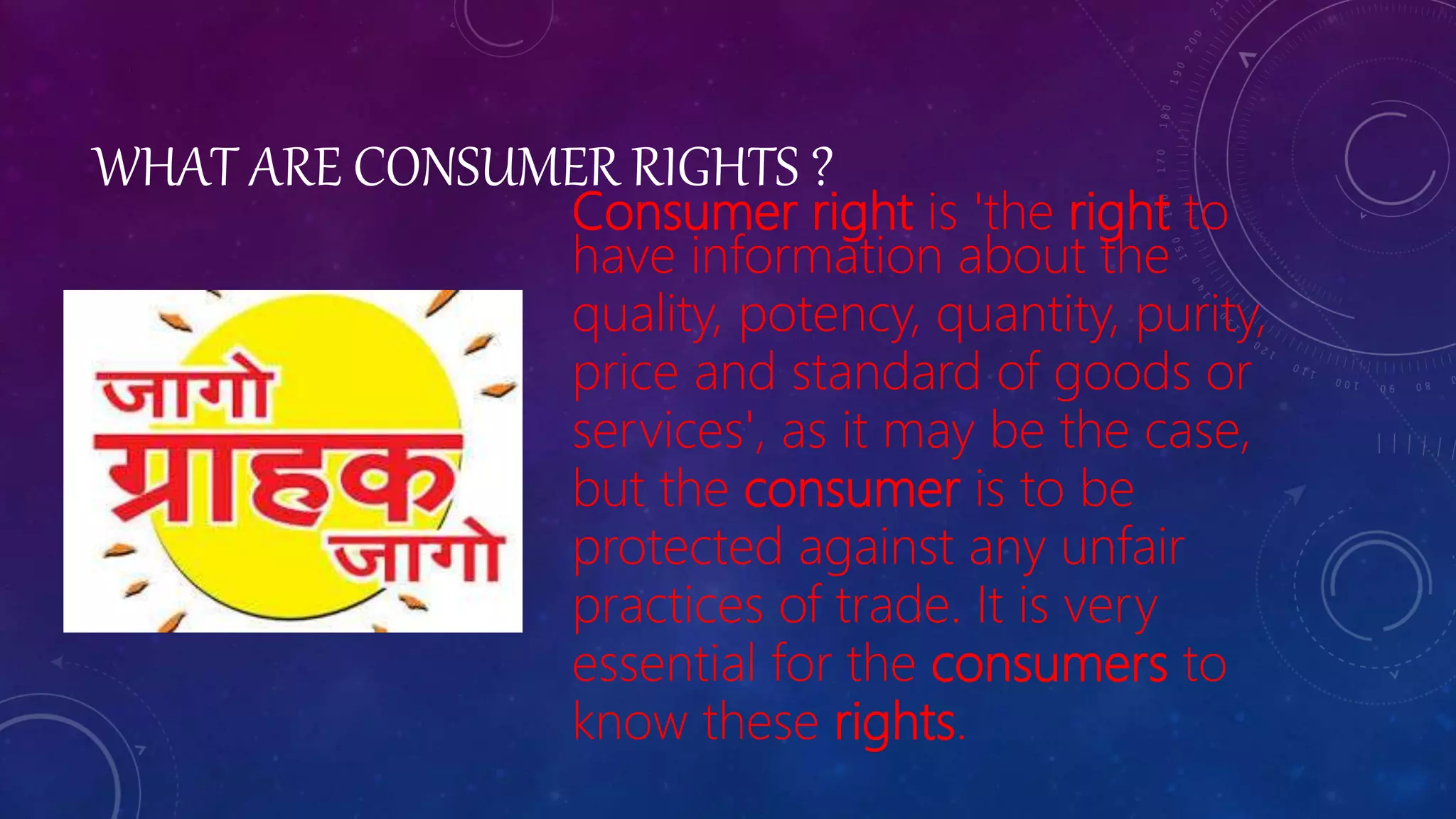 WHAT ARE CONSUMER RIGHTS ?

जागो
ग्राहक
जागो

Consumer right is 'the right to have information about the quality, potency, quantity, purity, price and standard of goods or services', as it may be the case, but the consumer is to be protected against any unfair practices of trade. It is very essential for the consumers to know these rights.